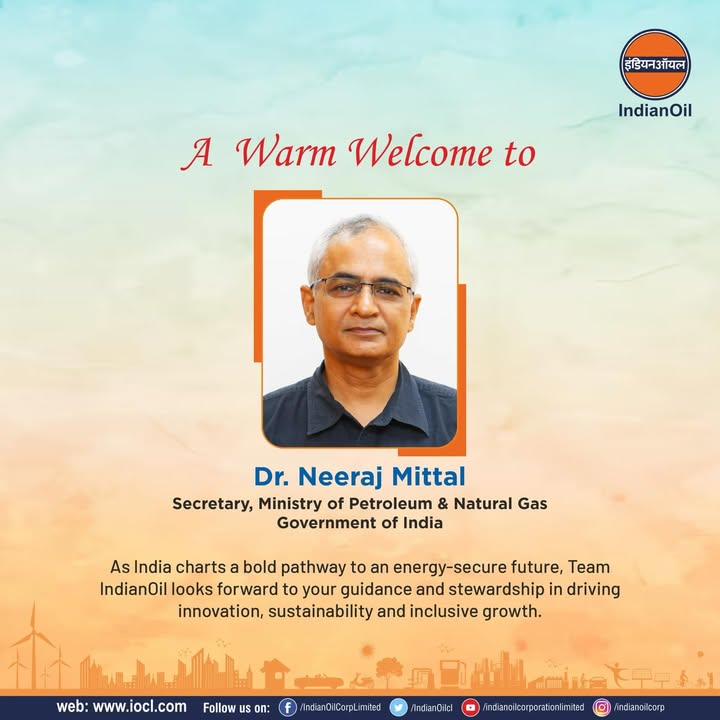 इंडियनऑयल
IndianOil

A Warm Welcome to

Dr. Neeraj Mittal
Secretary, Ministry of Petroleum & Natural Gas
Government of India

As India charts a bold pathway to an energy-secure future, Team IndianOil looks forward to your guidance and stewardship in driving innovation, sustainability and inclusive growth.

web: www.iocl.com Follow us on: /IndianOilCorpLimited /IndianOilcl /indianoilcorporationlimited /indianoilcorp